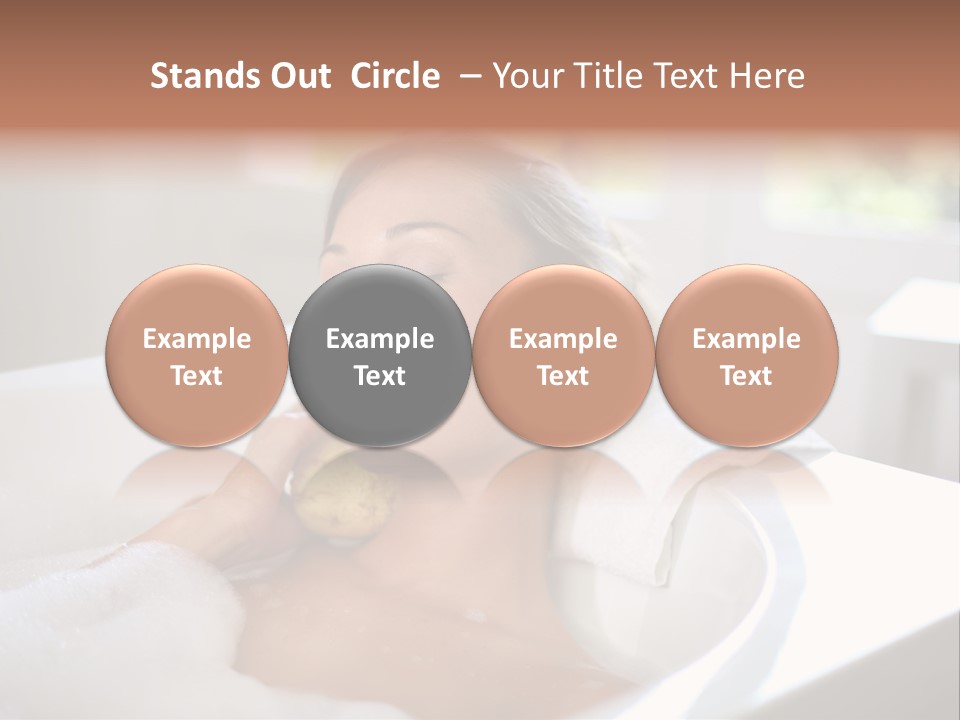 Stands Out Circle – Your Title Text Here

Example Text

Example Text

Example Text

Example Text